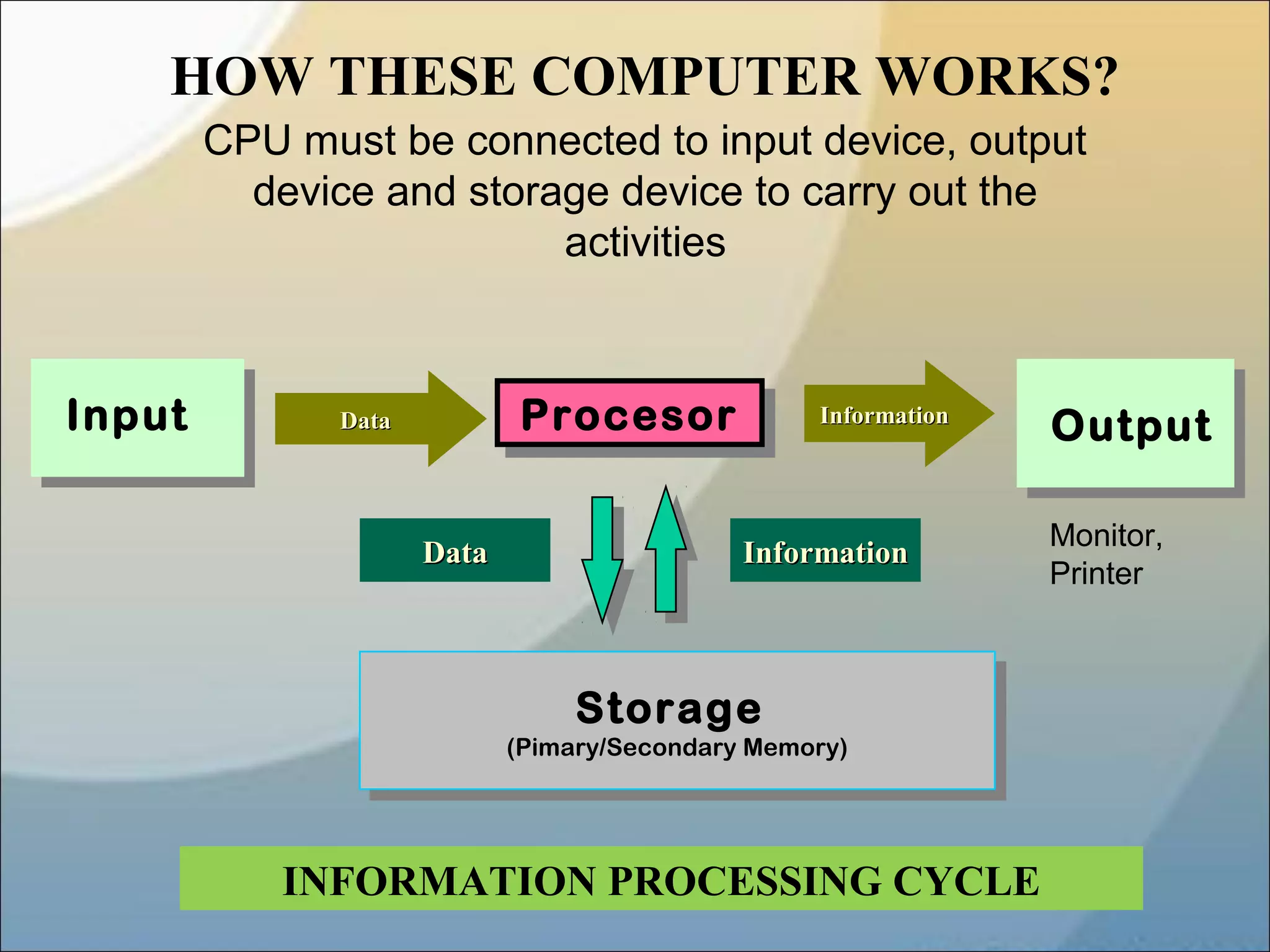 HOW THESE COMPUTER WORKS?

CPU must be connected to input device, output device and storage device to carry out the activities

Input

Data

Procesor

Information

Output

Data

Information

Monitor, Printer

Storage
(Pimary/Secondary Memory)

INFORMATION PROCESSING CYCLE